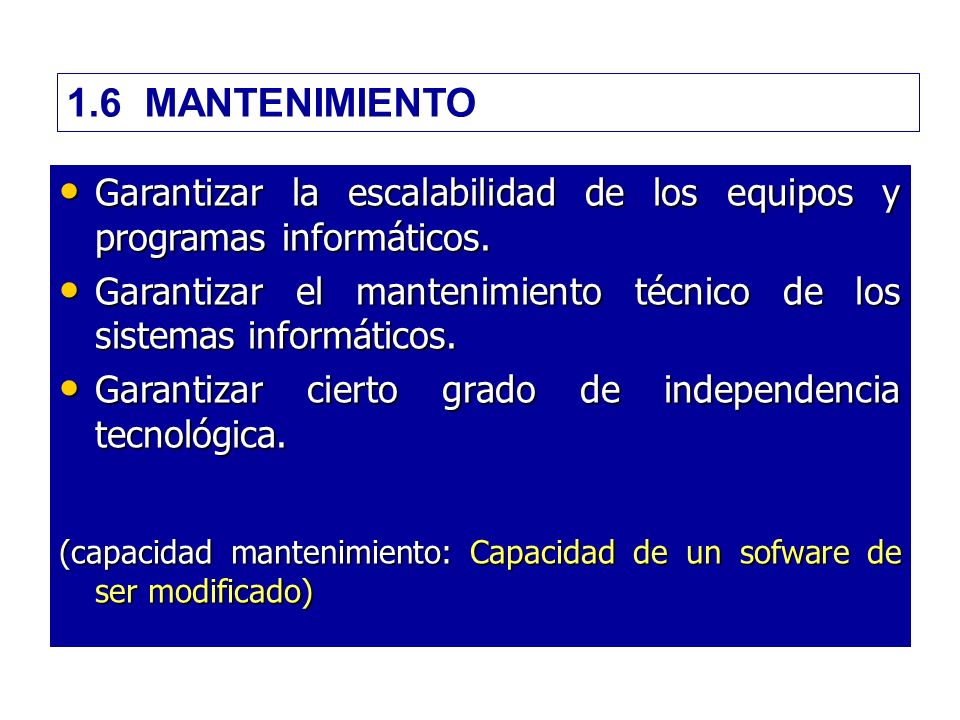 1.6 MANTENIMIENTO

• Garantizar la escalabilidad de los equipos y programas informáticos.
• Garantizar el mantenimiento técnico de los sistemas informáticos.
• Garantizar cierto grado de independencia tecnológica.

(capacidad mantenimiento: Capacidad de un sofware de ser modificado)